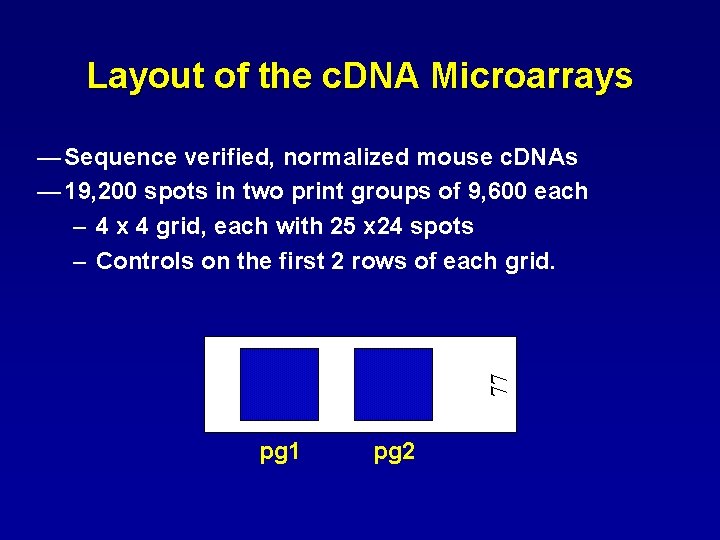 Layout of the cDNA Microarrays

— Sequence verified, normalized mouse cDNAs

— 19,200 spots in two print groups of 9,600 each

– 4 x 4 grid, each with 25 x24 spots

– Controls on the first 2 rows of each grid.

77

pg1

pg2